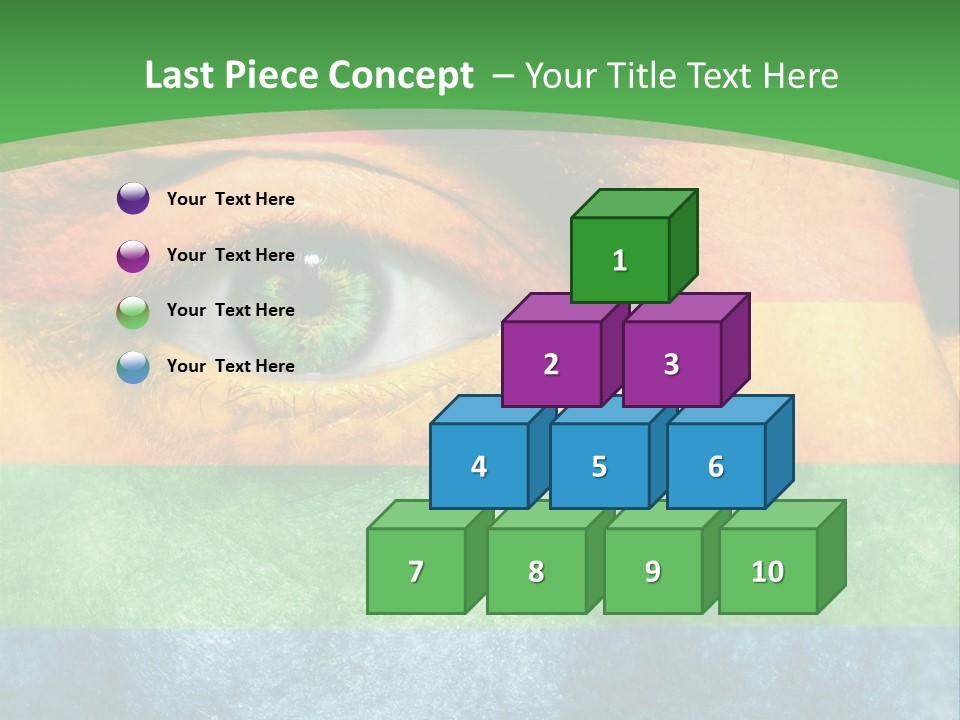 Last Piece Concept – Your Title Text Here

Your Text Here

Your Text Here

Your Text Here

Your Text Here

1

2

3

4

5

6

7

8

9

10